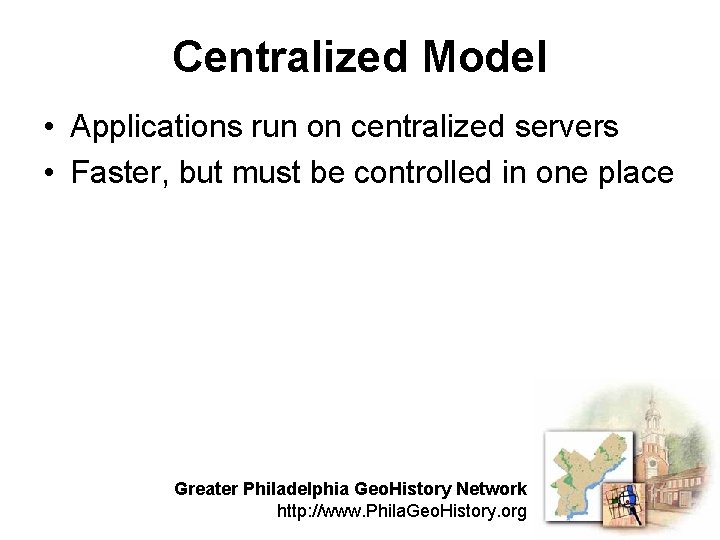 Centralized Model

• Applications run on centralized servers
• Faster, but must be controlled in one place

Greater Philadelphia GeoHistory Network
http://www.PhilaGeoHistory.org